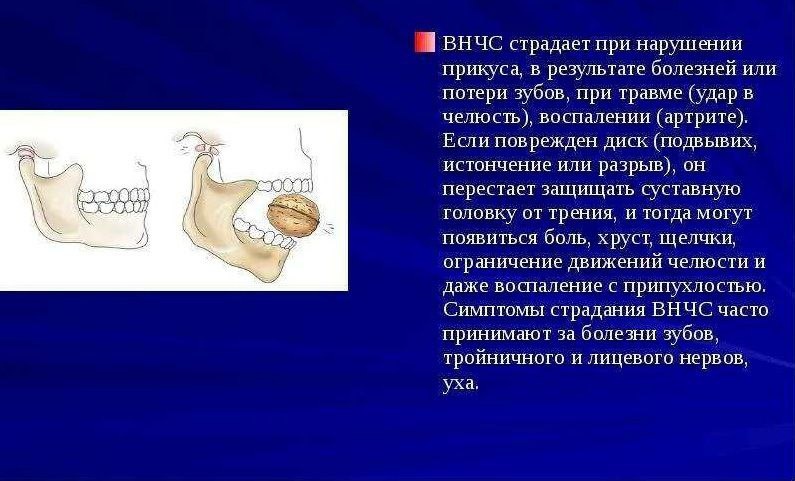 ВНЧС страдает при нарушении прикуса, в результате болезней или потери зубов, при травме (удар в челюсть), воспалении (артрите). Если поврежден диск (подвывих, истончение или разрыв), он перестает защищать суставную головку от трения, и тогда могут появиться боль, хруст, щелчки, ограничение движений челюсти и даже воспаление с припухлостью. Симптомы страдания ВНЧС часто принимают за болезни зубов, тройничного и лицевого нервов, уха.